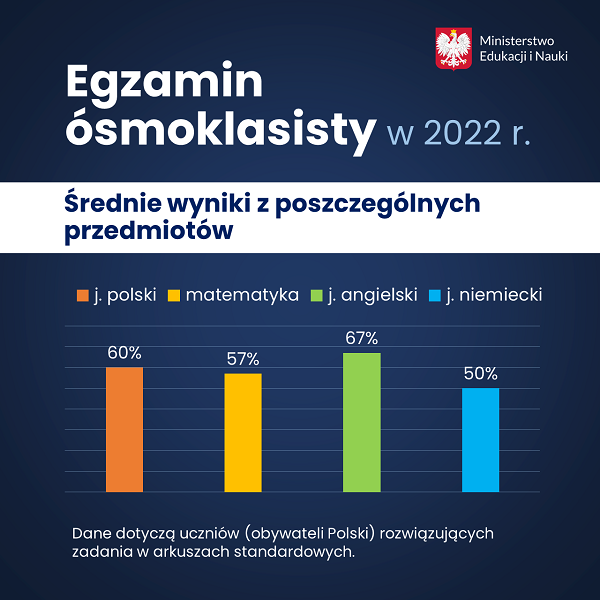 Ministerstwo Edukacji i Nauki

Egzamin ósmoklasisty w 2022 r.

Średnie wyniki z poszczególnych przedmiotów

j. polski matematyka j. angielski j. niemiecki

60%
57%
67%
50%

Dane dotyczą uczniów (obywateli Polski) rozwiązujących zadania w arkuszach standardowych.